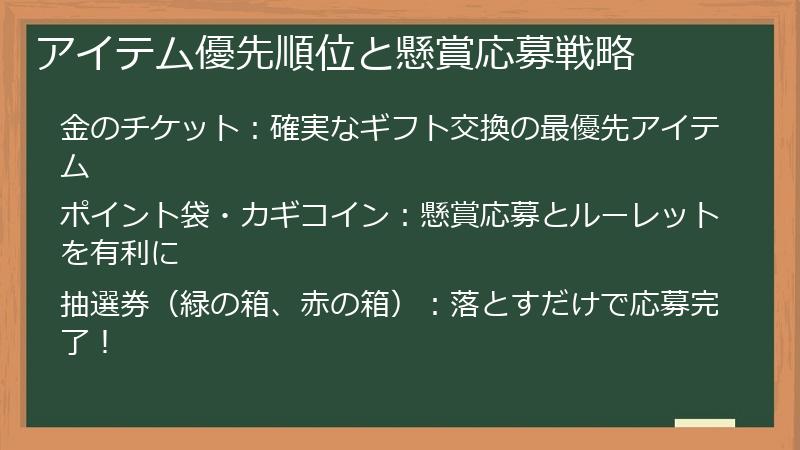 アイテム優先順位と懸賞応募戦略

金のチケット：確実なギフト交換の最優先アイテム

ポイント袋・カギコイン：懸賞応募とルーレットを有利に

抽選券（緑の箱、赤の箱）：落とすだけで応募完了！